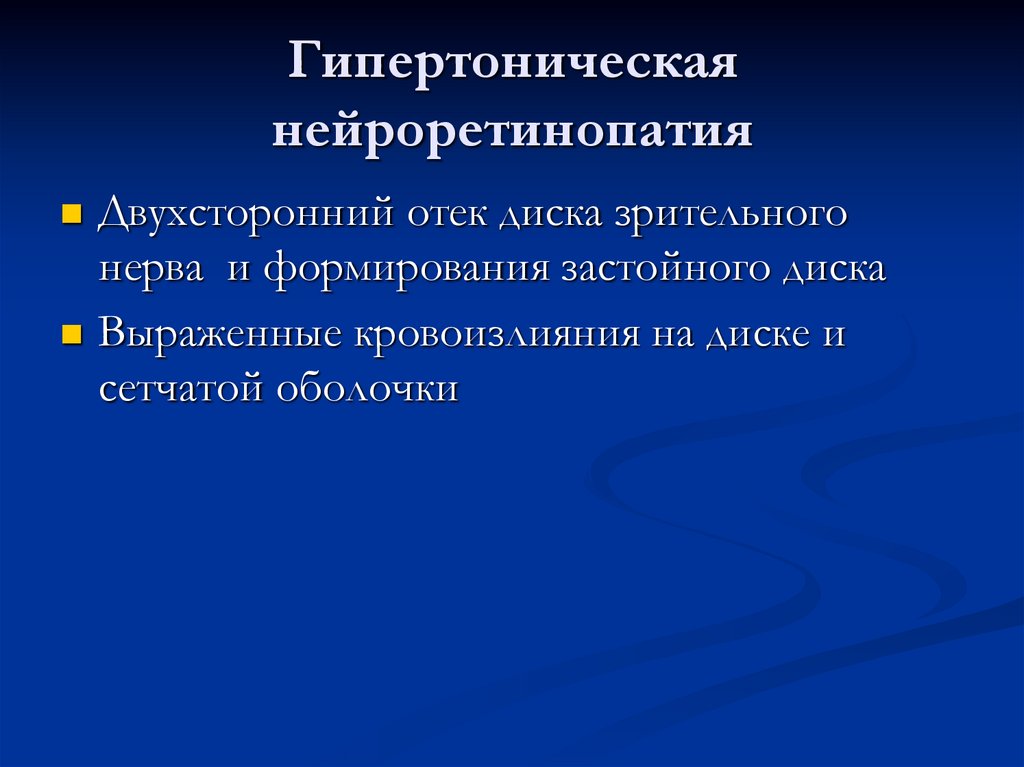 Гипертоническая нейроретинопатия

Двухсторонний отек диска зрительного нерва и формирования застойного диска

Выраженные кровоизлияния на диске и сетчатой оболочки